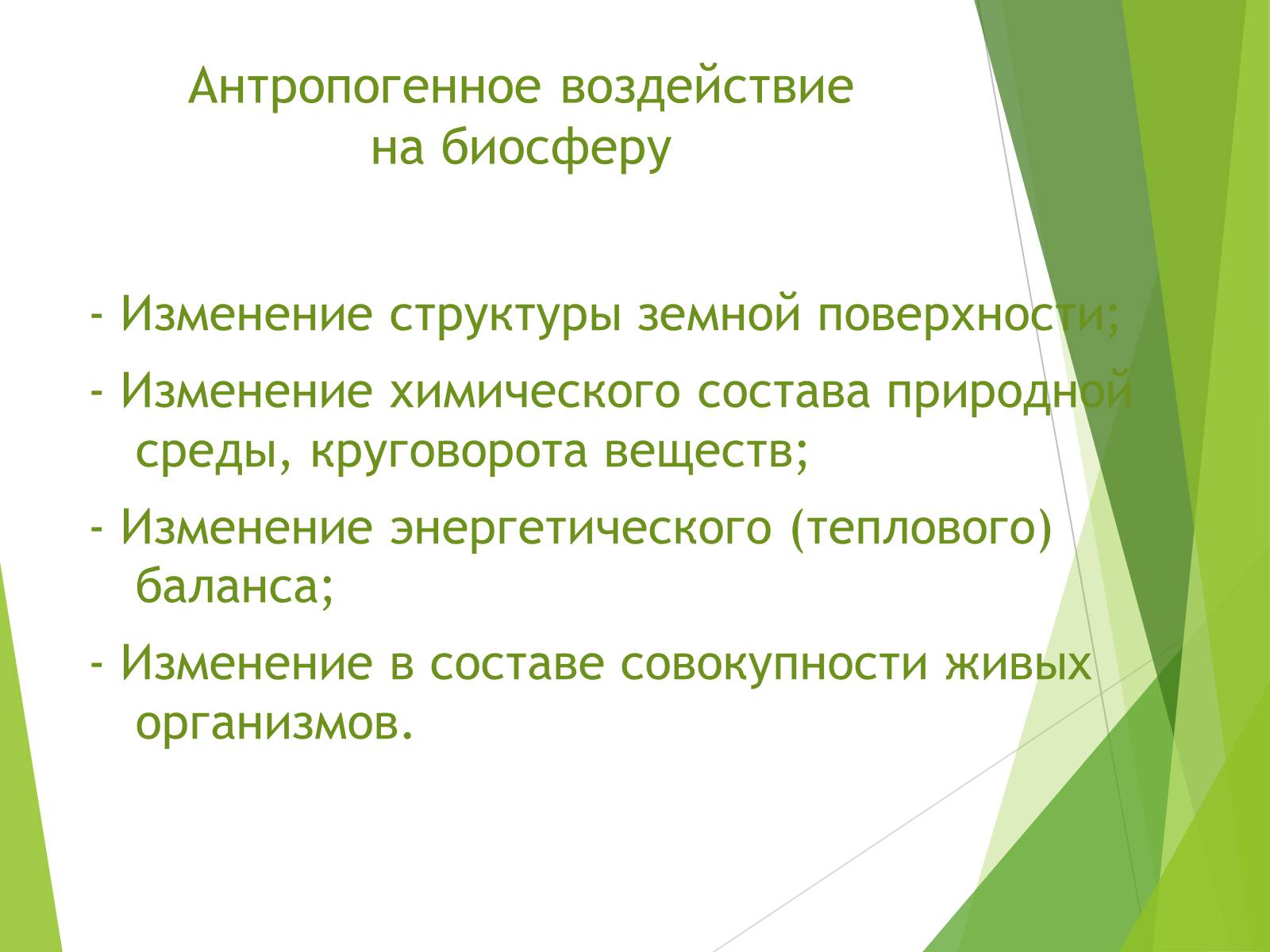 Антропогенное воздействие на биосферу

- Изменение структуры земной поверхности;

- Изменение химического состава природной среды, круговорота веществ;

- Изменение энергетического (теплового) баланса;

- Изменение в составе совокупности живых организмов.